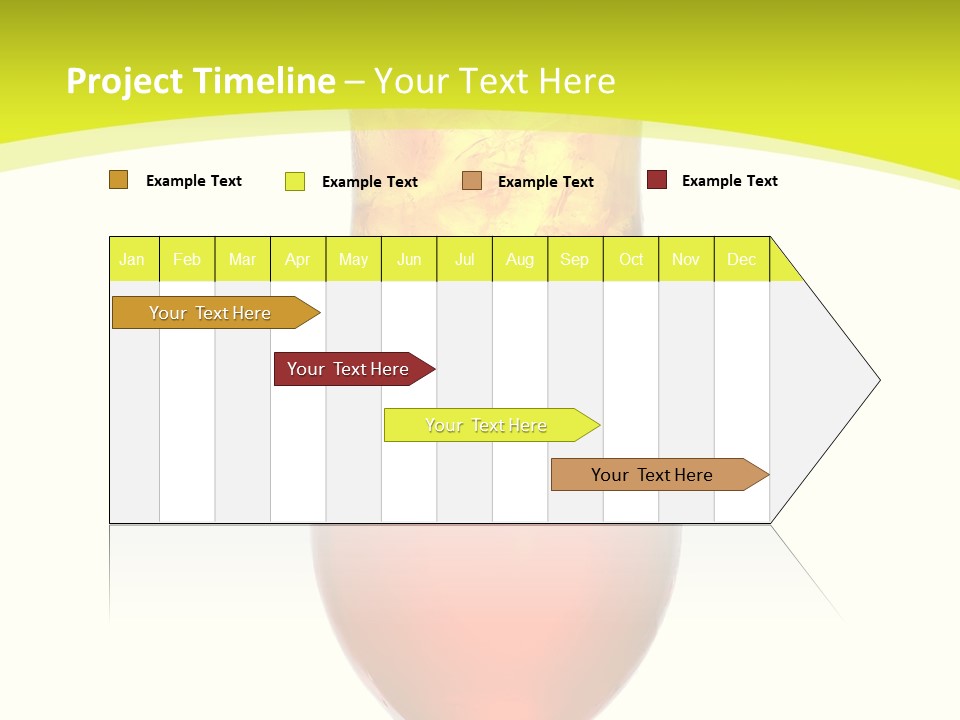 Project Timeline – Your Text Here

Example Text Example Text Example Text Example Text

| Jan | Feb | Mar | Apr | May | Jun | Jul | Aug | Sep | Oct | Nov | Dec |
|---|---|---|---|---|---|---|---|---|---|---|---|

Your Text Here

Your Text Here

Your Text Here

Your Text Here